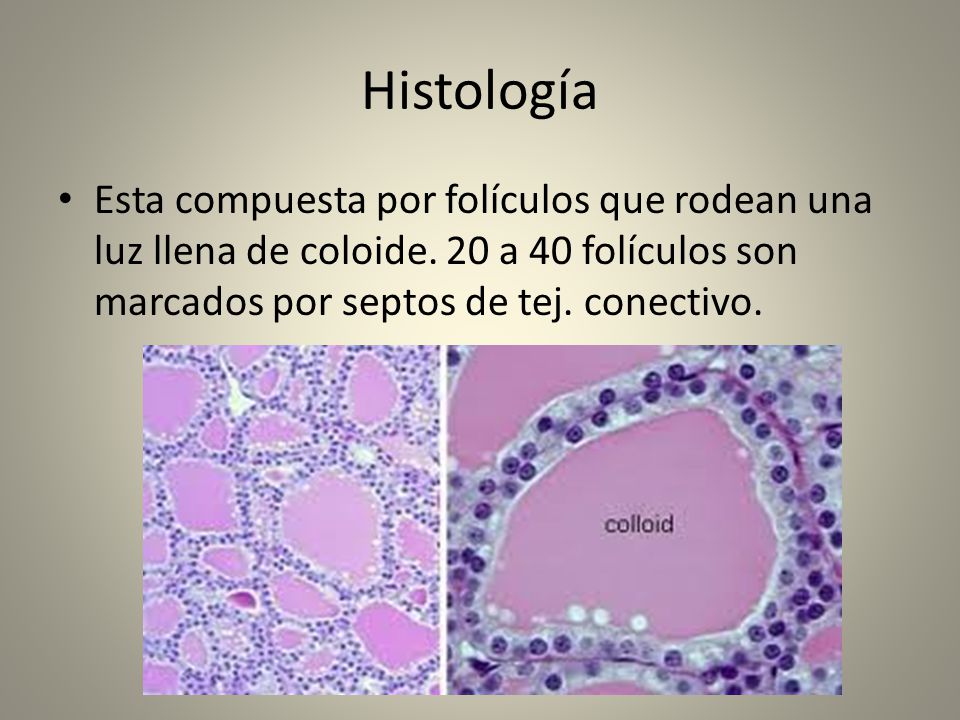 Histología

• Esta compuesta por folículos que rodean una luz llena de coloide. 20 a 40 folículos son marcados por septos de tej. conectivo.

colloid